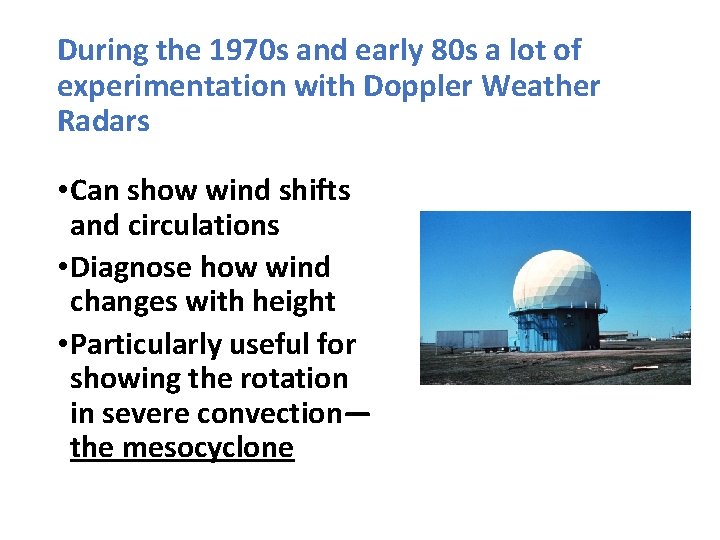 During the 1970s and early 80s a lot of experimentation with Doppler Weather Radars

•Can show wind shifts and circulations

•Diagnose how wind changes with height

•Particularly useful for showing the rotation in severe convection—the mesocyclone